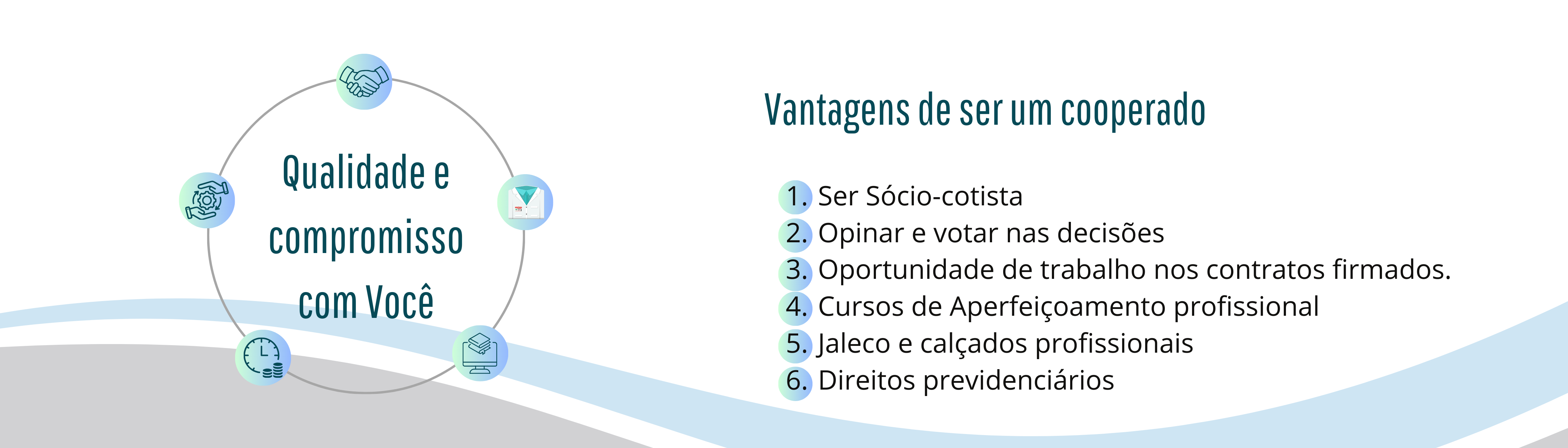 Qualidade e compromisso com Você

Vantagens de ser um cooperado

1. Ser Sócio-cotista
2. Opinar e votar nas decisões
3. Oportunidade de trabalho nos contratos firmados.
4. Cursos de Aperfeiçoamento profissional
5. Jaleco e calçados profissionais
6. Direitos previdenciários